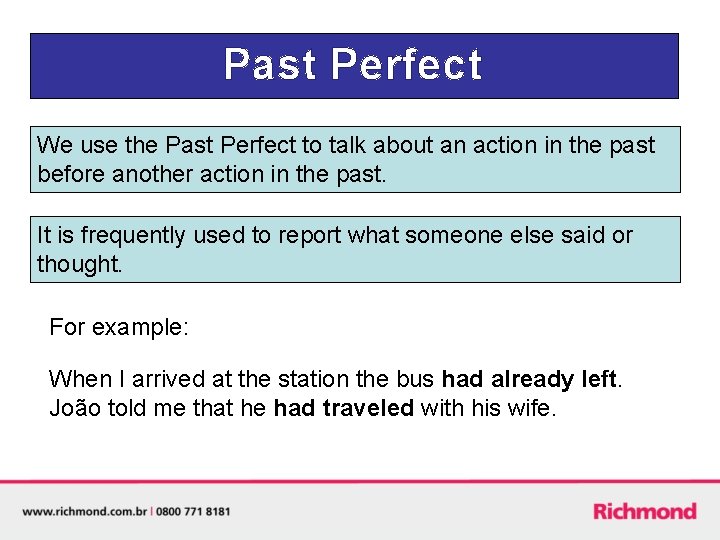 Past Perfect

We use the Past Perfect to talk about an action in the past before another action in the past.

It is frequently used to report what someone else said or thought.

For example:

When I arrived at the station the bus had already left.
João told me that he had traveled with his wife.

www.richmond.com.br | 0800 771 8181

Richmond